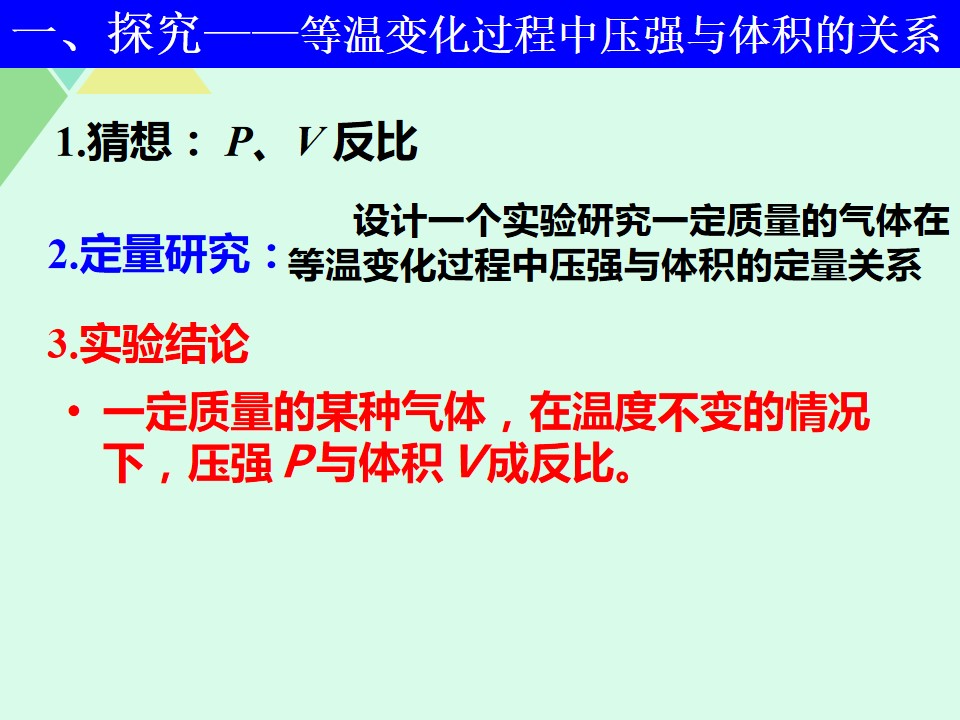 一、探究——等温变化过程中压强与体积的关系

1.猜想：P、V反比

2.定量研究：设计一个实验研究一定质量的气体在等温变化过程中压强与体积的定量关系

3.实验结论

• 一定质量的某种气体，在温度不变的情况下，压强P与体积V成反比。